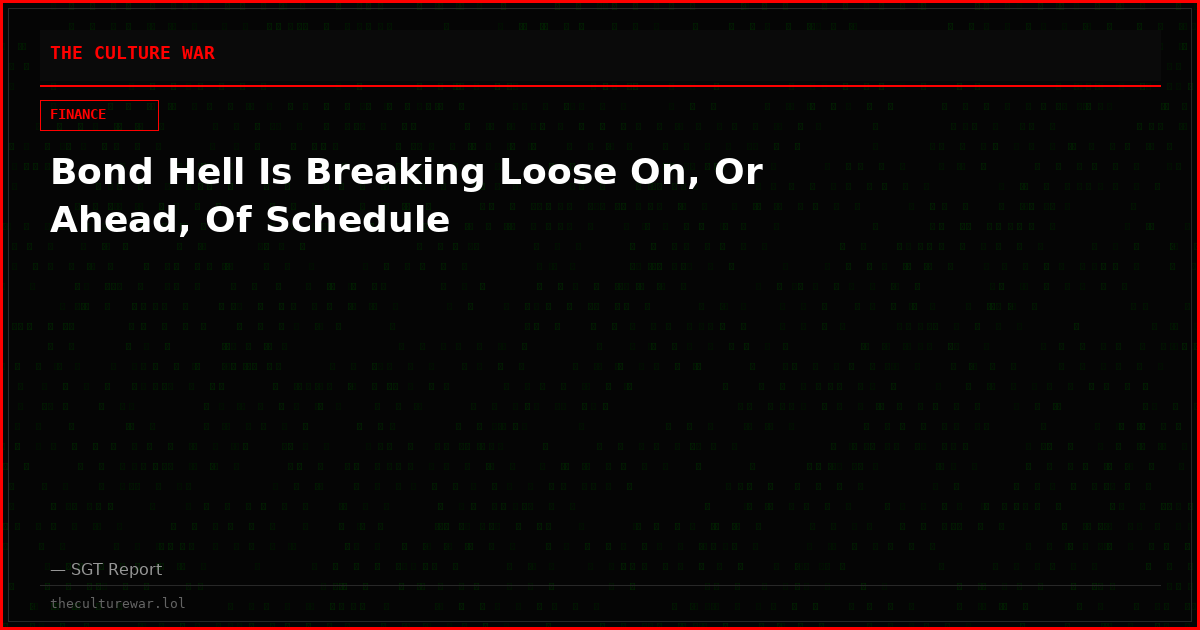 THE CULTURE WAR

FINANCE

Bond Hell Is Breaking Loose On, Or Ahead, Of Schedule

— SGT Report

theculturewar.lol